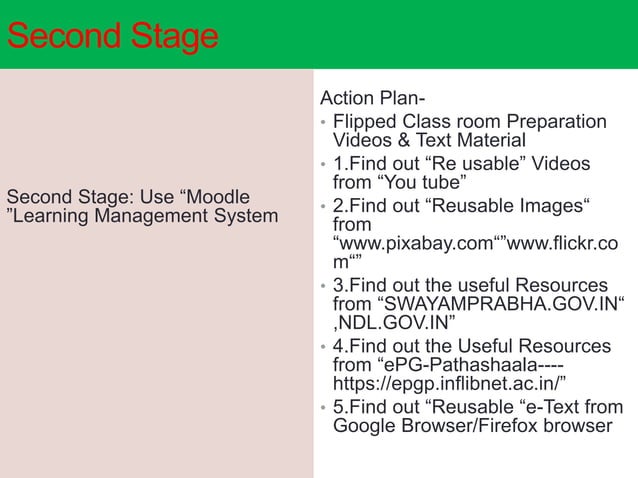 Second Stage

Second Stage: Use “Moodle ”Learning Management System

Action Plan-
• Flipped Class room Preparation Videos & Text Material
• 1.Find out “Re usable” Videos from “You tube”
• 2.Find out “Reusable Images“ from “www.pixabay.com“”www.flickr.com“”
• 3.Find out the useful Resources from “SWAYAMPRABHA.GOV.IN“ ,NDL.GOV.IN”
• 4.Find out the Useful Resources from “ePG-Pathashaala---- https://epgp.inflibnet.ac.in/”
• 5.Find out “Reusable “e-Text from Google Browser/Firefox browser